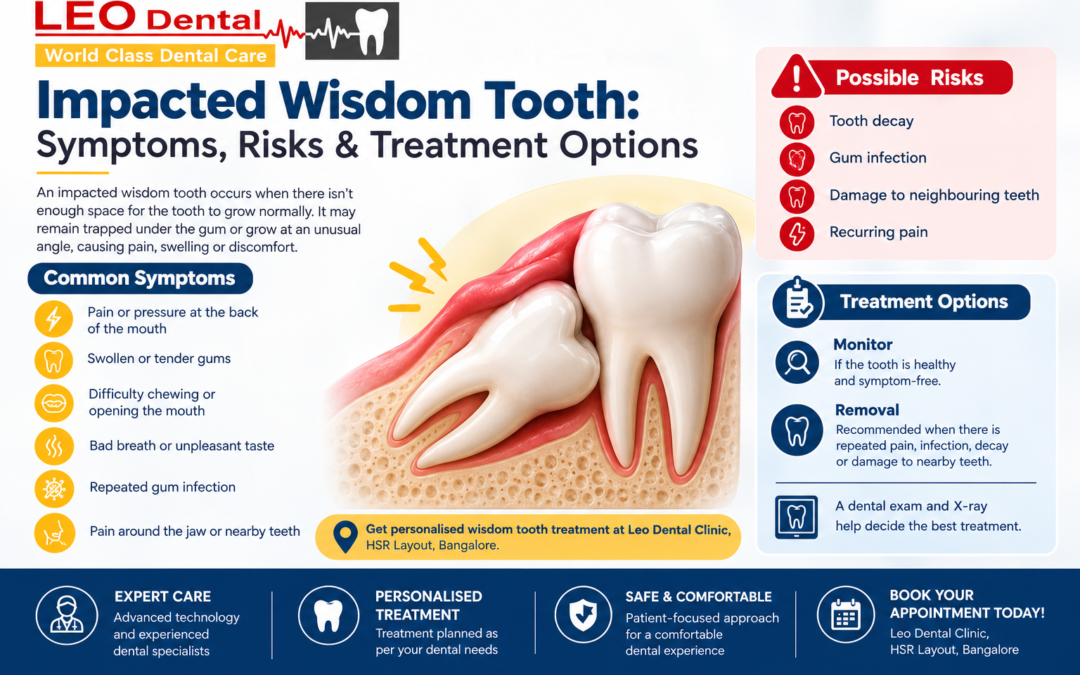 LEO Dental
World Class Dental Care

Impacted Wisdom Tooth: Symptoms, Risks & Treatment Options

An impacted wisdom tooth occurs when there isn't enough space for the tooth to grow normally. It may remain trapped under the gum or grow at an unusual angle, causing pain, swelling or discomfort.

Common Symptoms

Pain or pressure at the back of the mouth

Swollen or tender gums

Difficulty chewing or opening the mouth

Bad breath or unpleasant taste

Repeated gum infection

Pain around the jaw or nearby teeth

Get personalised wisdom tooth treatment at Leo Dental Clinic, HSR Layout, Bangalore.

Possible Risks

Tooth decay

Gum infection

Damage to neighbouring teeth

Recurring pain

Treatment Options

Monitor
If the tooth is healthy and symptom-free.

Removal
Recommended when there is repeated pain, infection, decay or damage to nearby teeth.

A dental exam and X-ray help decide the best treatment.

EXPERT CARE
Advanced technology and experienced dental specialists

PERSONALISED TREATMENT
Treatment planned as per your dental needs

SAFE & COMFORTABLE
Patient-focused approach for a comfortable dental experience

BOOK YOUR APPOINTMENT TODAY!
Leo Dental Clinic, HSR Layout, Bangalore